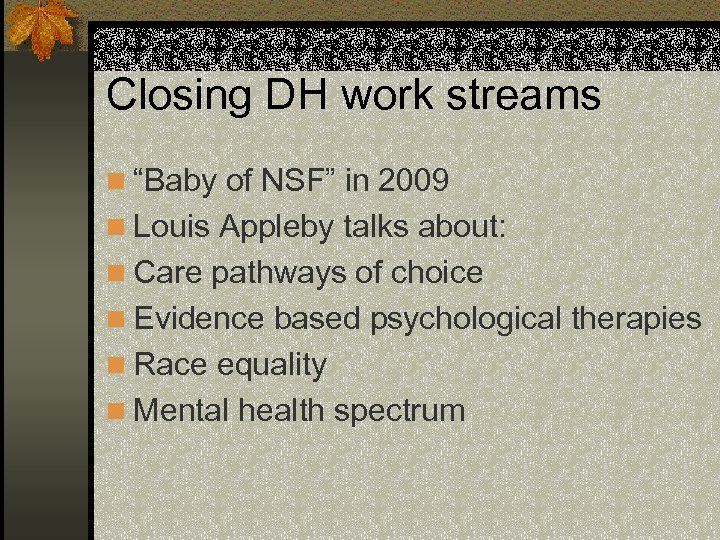 Closing DH work streams

“Baby of NSF” in 2009
Louis Appleby talks about:
Care pathways of choice
Evidence based psychological therapies
Race equality
Mental health spectrum